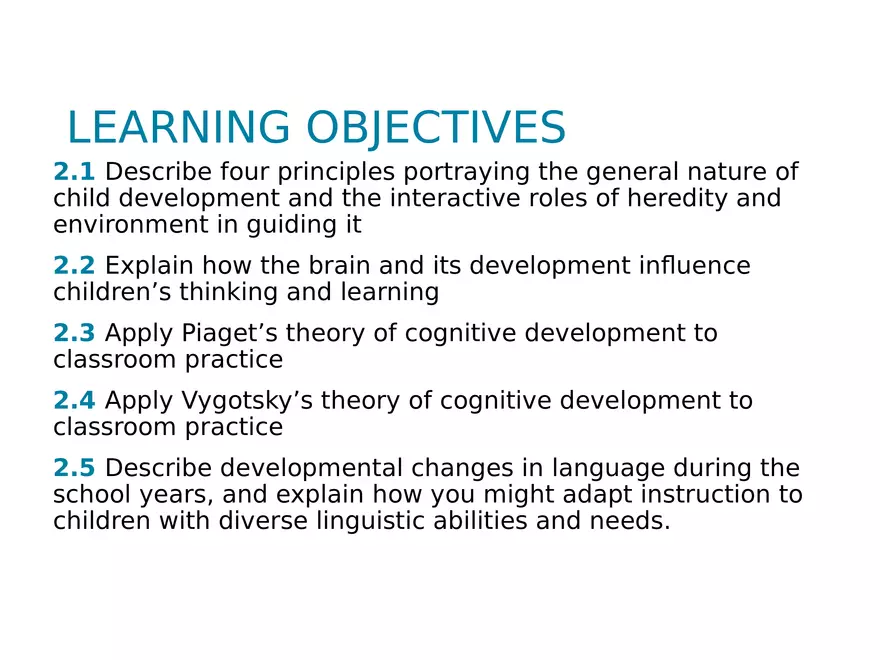 LEARNING OBJECTIVES

2.1 Describe four principles portraying the general nature of child development and the interactive roles of heredity and environment in guiding it

2.2 Explain how the brain and its development influence children’s thinking and learning

2.3 Apply Piaget’s theory of cognitive development to classroom practice

2.4 Apply Vygotsky’s theory of cognitive development to classroom practice

2.5 Describe developmental changes in language during the school years, and explain how you might adapt instruction to children with diverse linguistic abilities and needs.